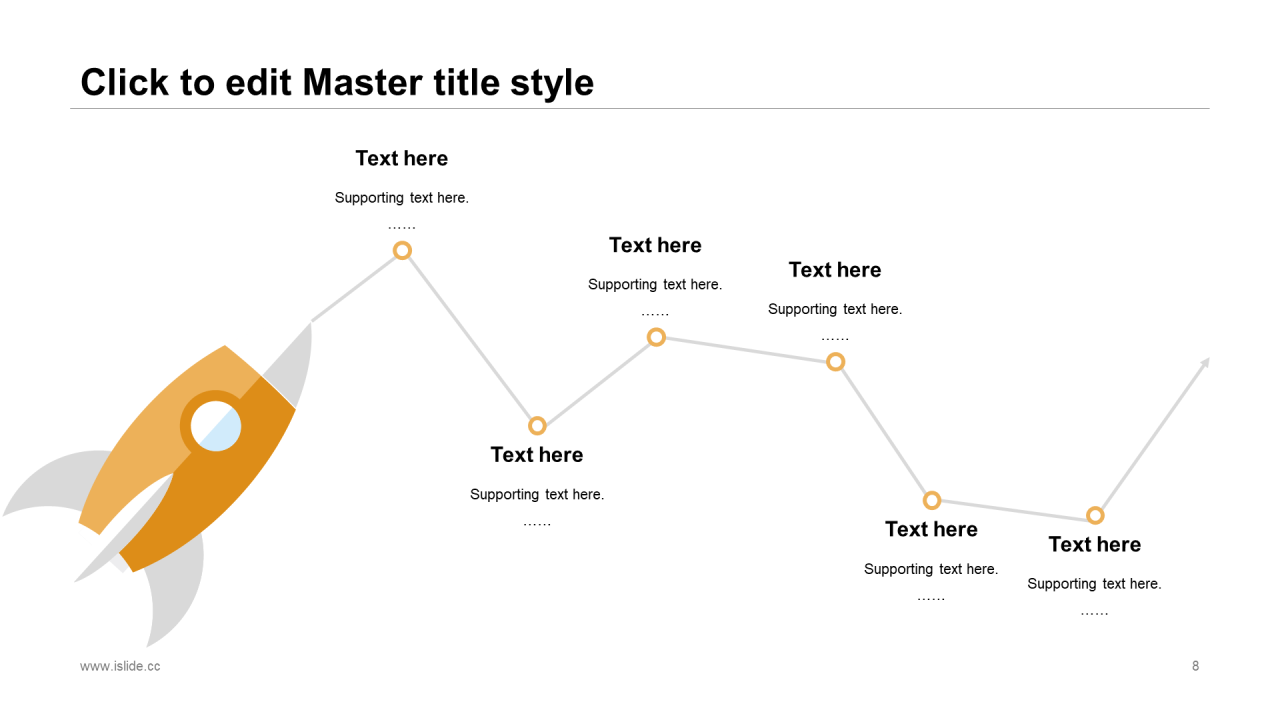 Click to edit Master title style

Text here

Supporting text here.

……

Text here

Supporting text here.

……

Text here

Supporting text here.

……

Text here

Supporting text here.

……

Text here

Supporting text here.

……

Text here

Supporting text here.

……

www.islide.cc

8